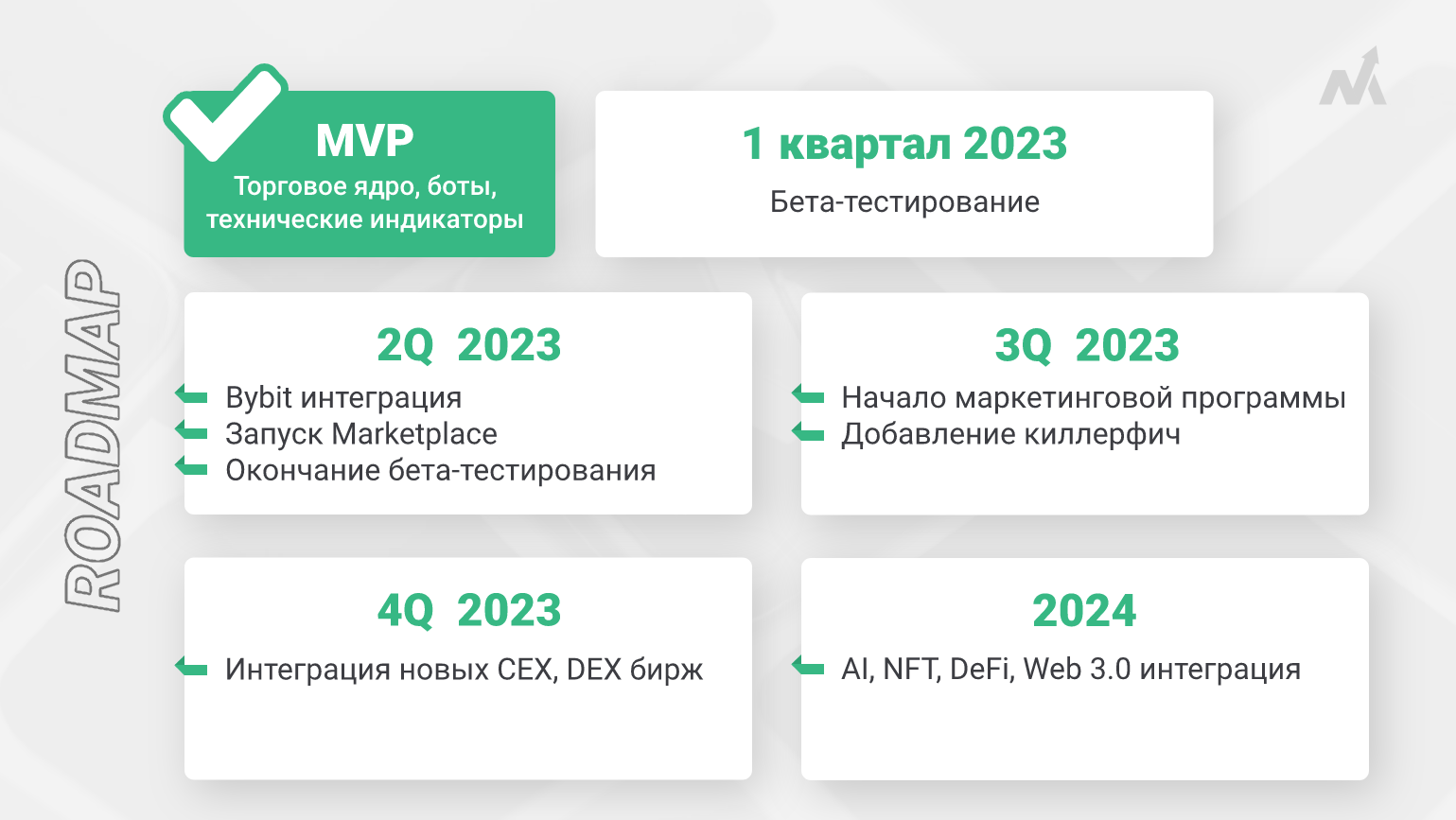 ROADMAP

MVP
Торговое ядро, боты, технические индикаторы

1 квартал 2023
Бета-тестирование

2Q 2023
Bybit интеграция
Запуск Marketplace
Окончание бета-тестирования

3Q 2023
Начало маркетинговой программы
Добавление киллерфич

4Q 2023
Интеграция новых CEX, DEX бирж

2024
AI, NFT, DeFi, Web 3.0 интеграция